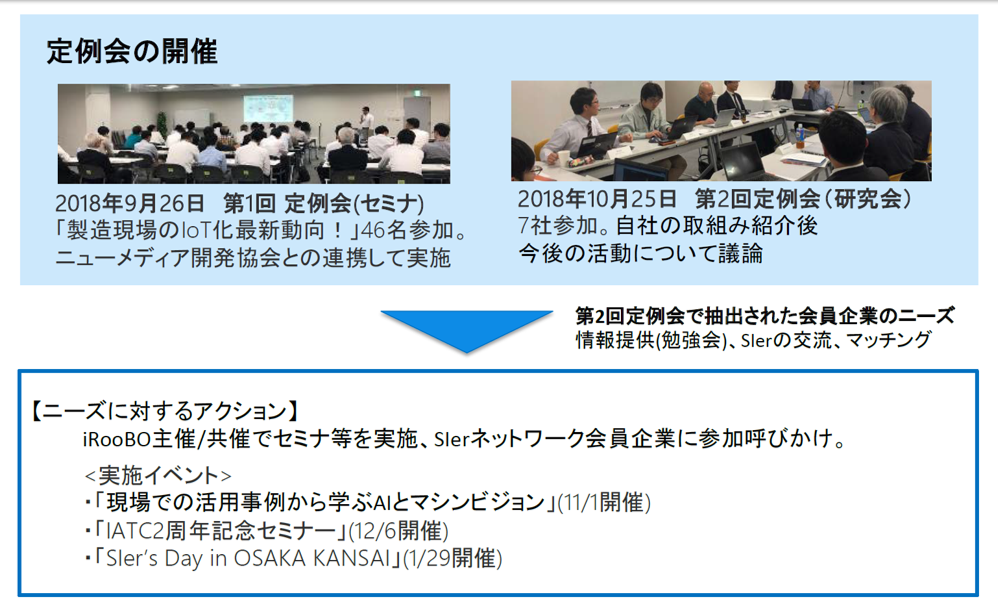 定例会の開催

2018年9月26日　第1回 定例会(セミナ)
「製造現場のIoT化最新動向！」46名参加。
ニューメディア開発協会との連携して実施

2018年10月25日　第2回定例会（研究会）
7社参加。自社の取組み紹介後
今後の活動について議論

第2回定例会で抽出された会員企業のニーズ
情報提供(勉強会)、SIerの交流、マッチング

【ニーズに対するアクション】
iRooBO主催/共催でセミナ等を実施、SIerネットワーク会員企業に参加呼びかけ。
<実施イベント>
・「現場での活用事例から学ぶAIとマシンビジョン」(11/1開催)
・「IATC2周年記念セミナー」(12/6開催)
・「SIer's Day in OSAKA KANSAI」(1/29開催)